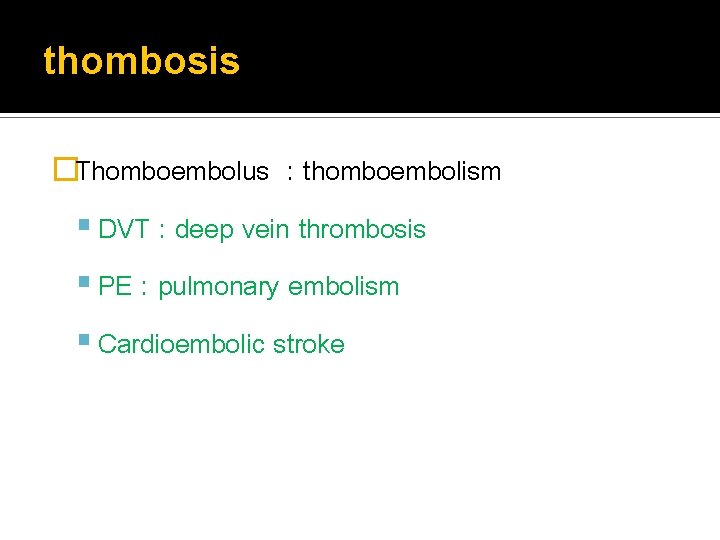 thombosis

Thomboembolus : thomboembolism

DVT : deep vein thrombosis

PE : pulmonary embolism

Cardioembolic stroke